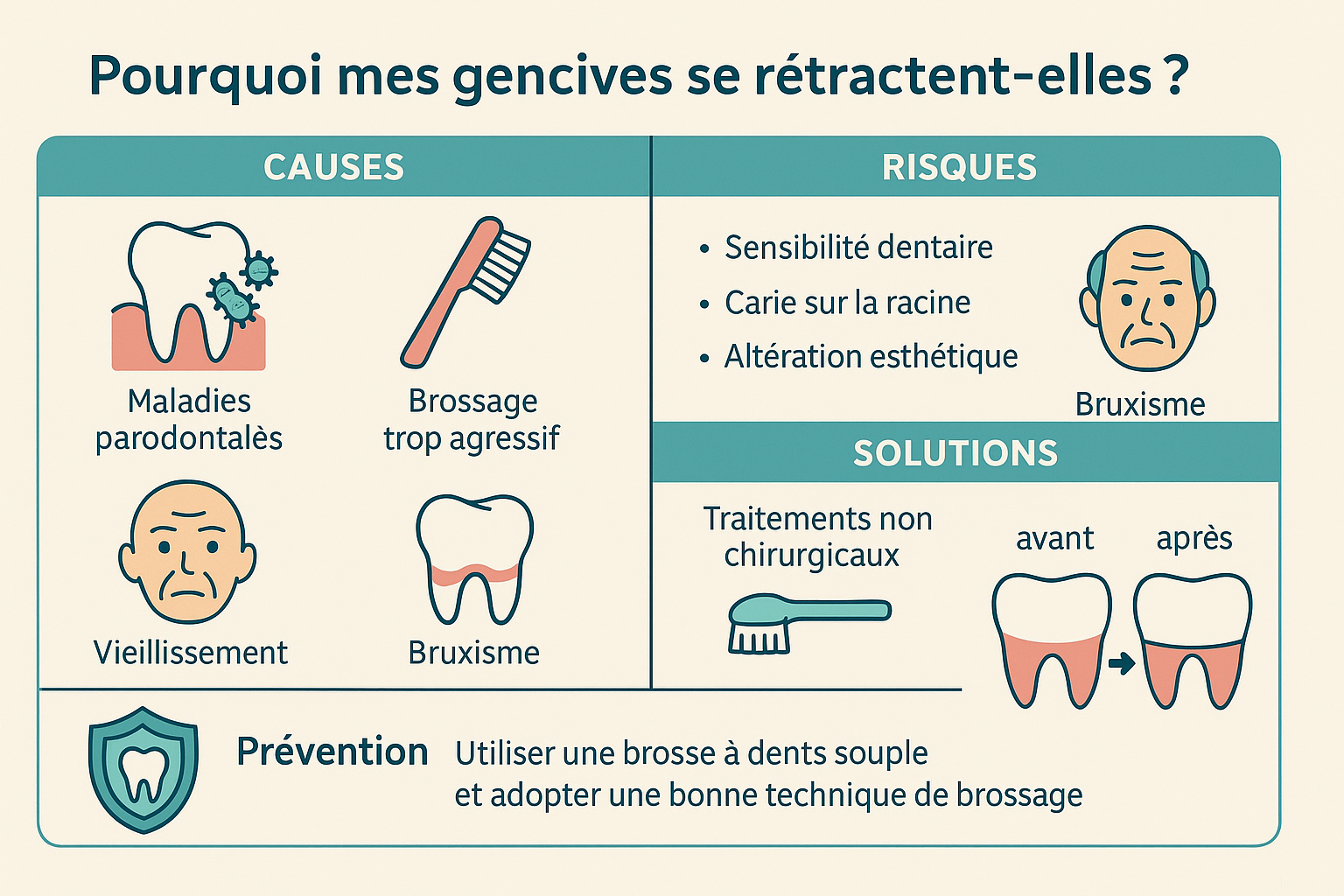 Pourquoi mes gencives se rétractent-elles ?

CAUSES

Maladies parodontalès

Brossage trop agressif

Vieillissement

Bruxisme

RISQUES

• Sensibilité dentaire
• Carie sur la racine
• Altération esthétique

Bruxisme

SOLUTIONS

Traitements non chirurgicaux

avant

après

Prévention

Utiliser une brosse à dents souple et adopter une bonne technique de brossage